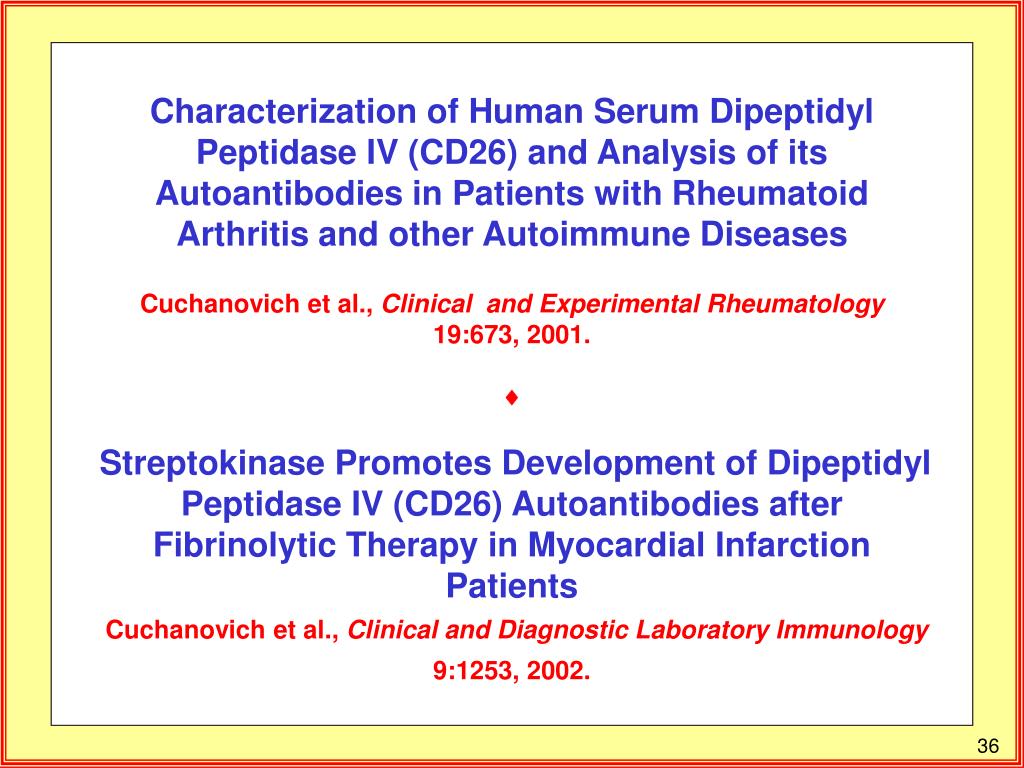 Characterization of Human Serum Dipeptidyl Peptidase IV (CD26) and Analysis of its Autoantibodies in Patients with Rheumatoid Arthritis and other Autoimmune Diseases

Cuchanovich et al., Clinical and Experimental Rheumatology 19:673, 2001.

♦

Streptokinase Promotes Development of Dipeptidyl Peptidase IV (CD26) Autoantibodies after Fibrinolytic Therapy in Myocardial Infarction Patients

Cuchanovich et al., Clinical and Diagnostic Laboratory Immunology

9:1253, 2002.

36